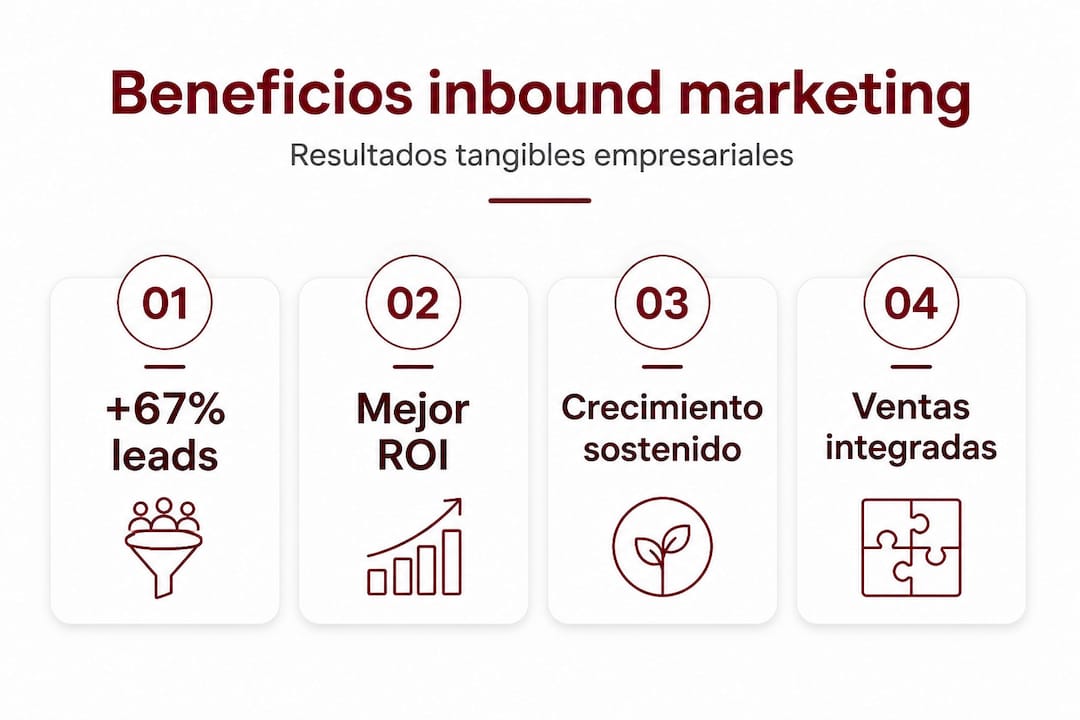 Beneficios inbound marketing

Resultados tangibles empresariales

01

+67% leads

02

Mejor ROI

03

Crecimiento sostenido

04

Ventas integradas